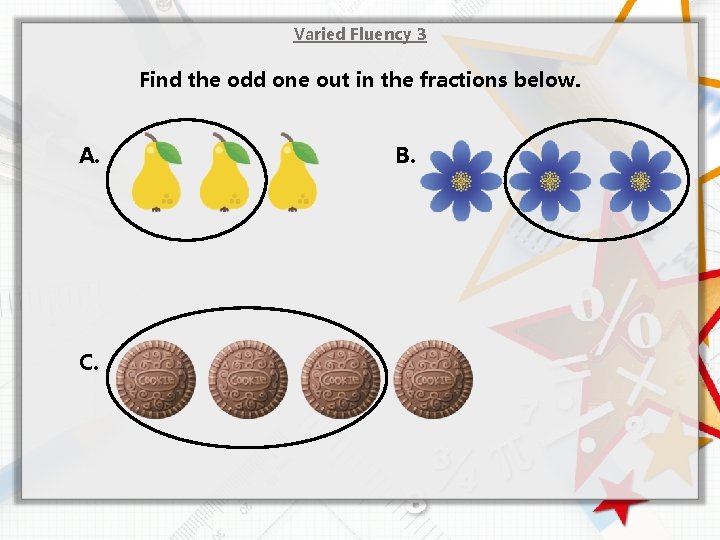 Varied Fluency 3

Find the odd one out in the fractions below.

A.

B.

C.

COOKIE COOKIE COOKIE COOKIE